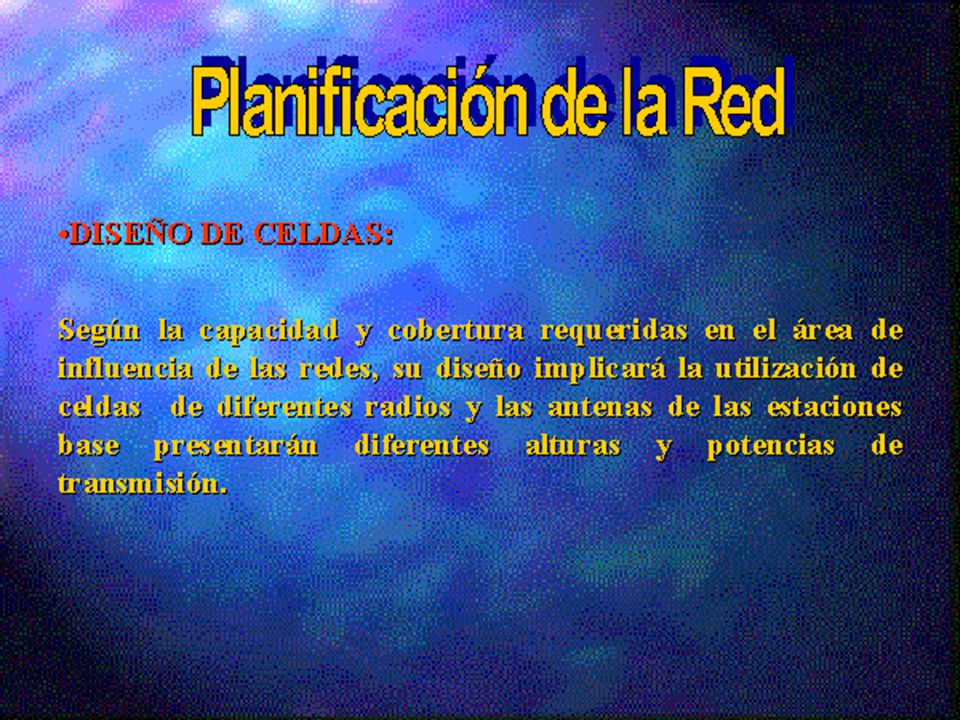 Planificación de la Red

•DISEÑO DE CELDAS:

Según la capacidad y cobertura requeridas en el área de influencia de las redes, su diseño implicará la utilización de celdas de diferentes radios y las antenas de las estaciones base presentarán diferentes alturas y potencias de transmisión.